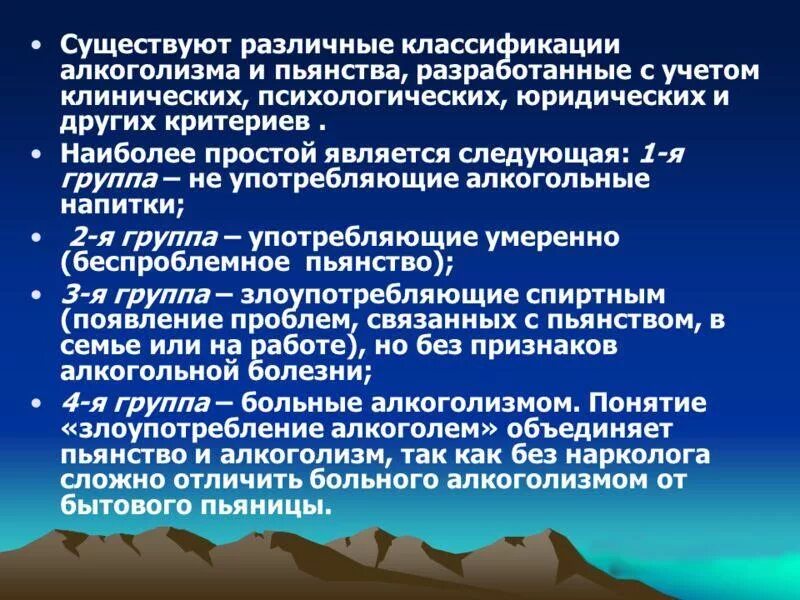 • Существуют различные классификации алкоголизма и пьянства, разработанные с учетом клинических, психологических, юридических и других критериев .
• Наиболее простой является следующая: 1-я группа – не употребляющие алкогольные напитки;
• 2-я группа – употребляющие умеренно (беспроблемное пьянство);
• 3-я группа – злоупотребляющие спиртным (появление проблем, связанных с пьянством, в семье или на работе), но без признаков алкогольной болезни;
• 4-я группа – больные алкоголизмом. Понятие «злоупотребление алкоголем» объединяет пьянство и алкоголизм, так как без нарколога сложно отличить больного алкоголизмом от бытового пьяницы.